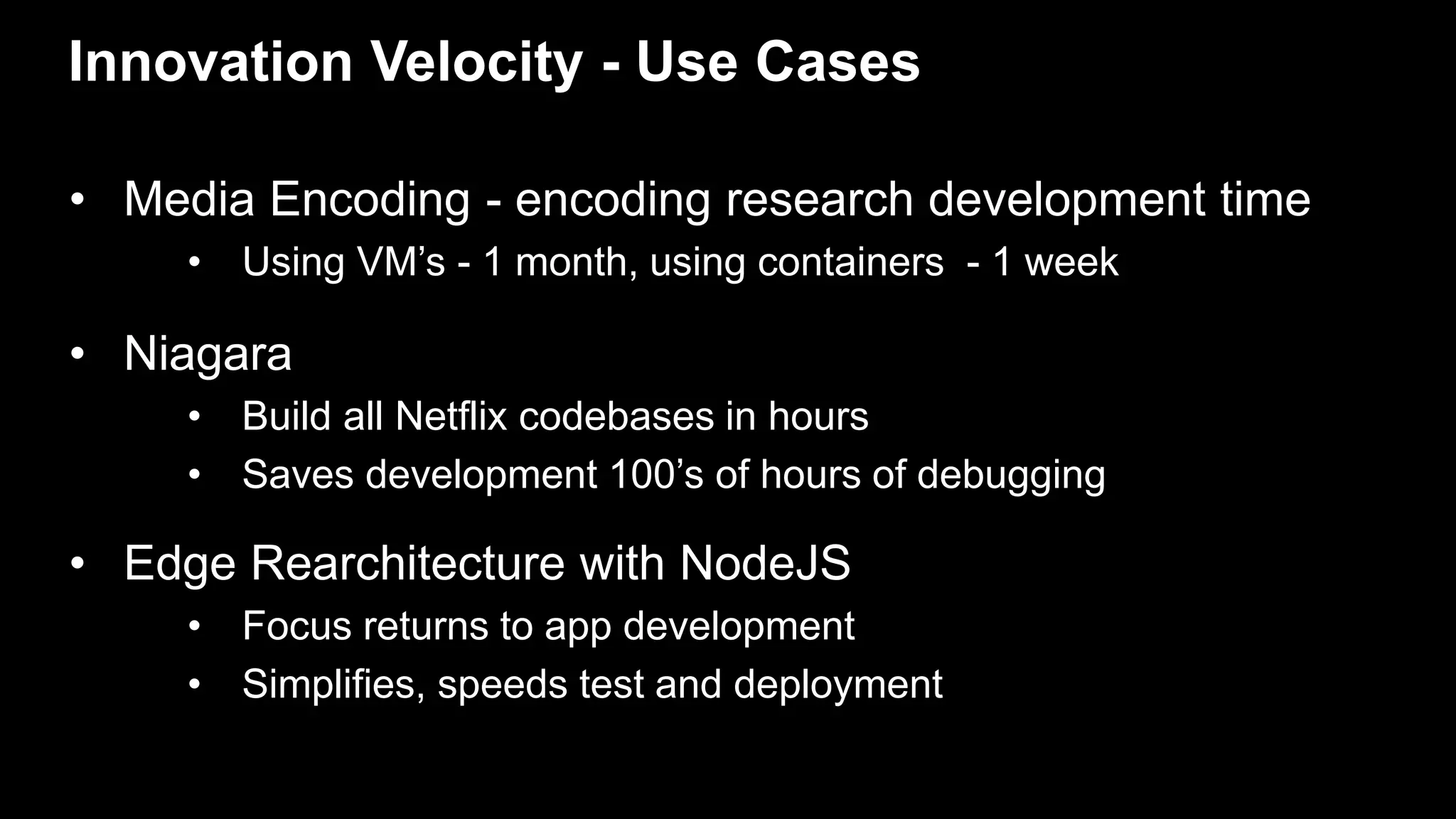 Innovation Velocity - Use Cases

• Media Encoding - encoding research development time
  • Using VM’s - 1 month, using containers - 1 week

• Niagara
  • Build all Netflix codebases in hours
  • Saves development 100’s of hours of debugging

• Edge Rearchitecture with NodeJS
  • Focus returns to app development
  • Simplifies, speeds test and deployment